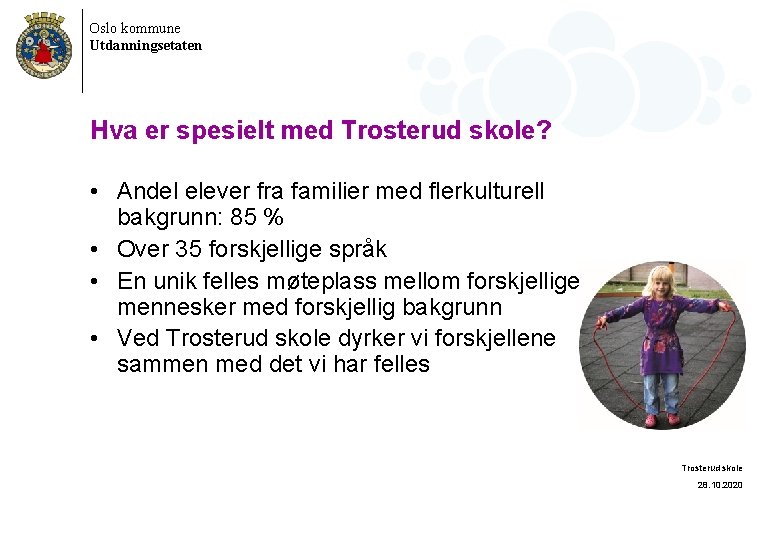 Oslo kommune
Utdanningsetaten

Hva er spesielt med Trosterud skole?

• Andel elever fra familier med flerkulturell bakgrunn: 85 %
• Over 35 forskjellige språk
• En unik felles møteplass mellom forskjellige mennesker med forskjellig bakgrunn
• Ved Trosterud skole dyrker vi forskjellene sammen med det vi har felles

Trosterud skole
28.10.2020